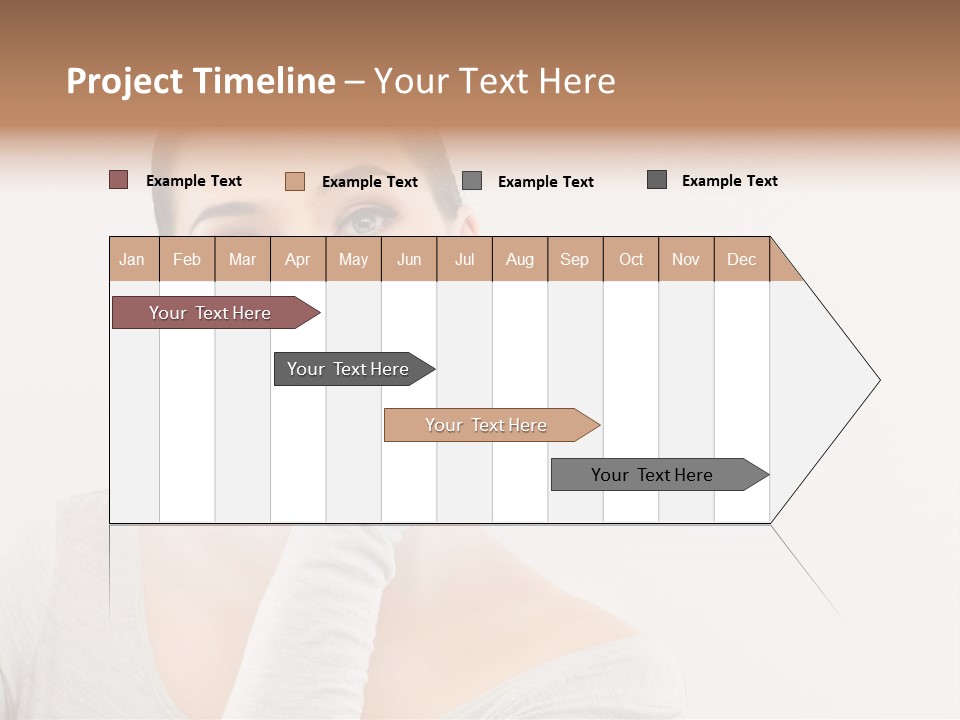 Project Timeline – Your Text Here

Example Text
Example Text
Example Text
Example Text

| Jan | Feb | Mar | Apr | May | Jun | Jul | Aug | Sep | Oct | Nov | Dec |
|---|---|---|---|---|---|---|---|---|---|---|---|

Your Text Here
Your Text Here
Your Text Here
Your Text Here